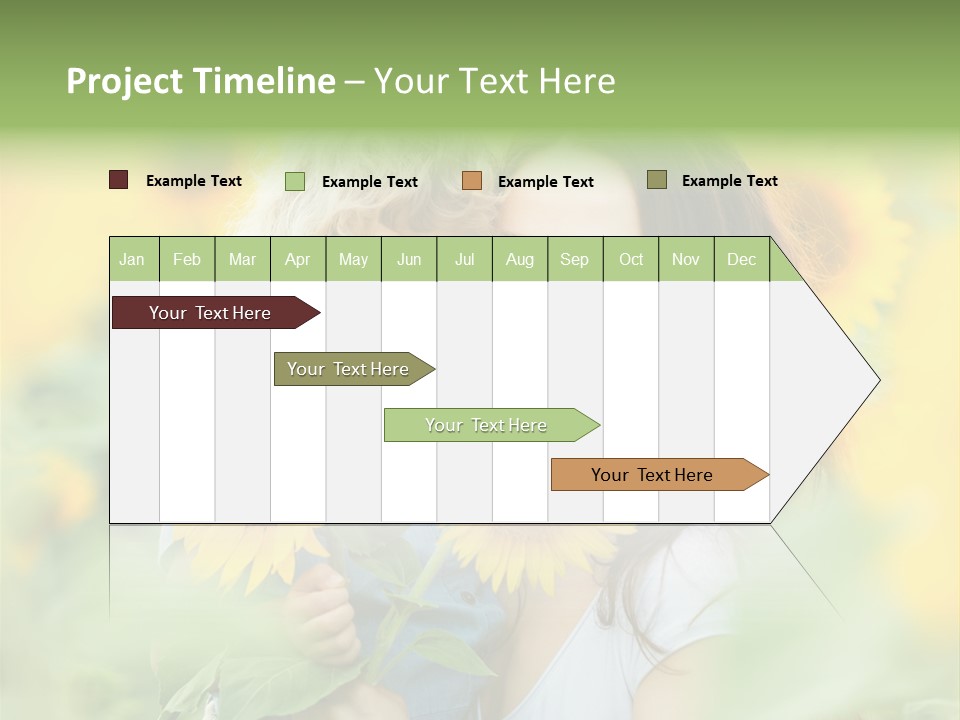 Project Timeline – Your Text Here

Example Text
Example Text
Example Text
Example Text

| Jan | Feb | Mar | Apr | May | Jun | Jul | Aug | Sep | Oct | Nov | Dec |
|---|---|---|---|---|---|---|---|---|---|---|---|

Your Text Here

Your Text Here

Your Text Here

Your Text Here